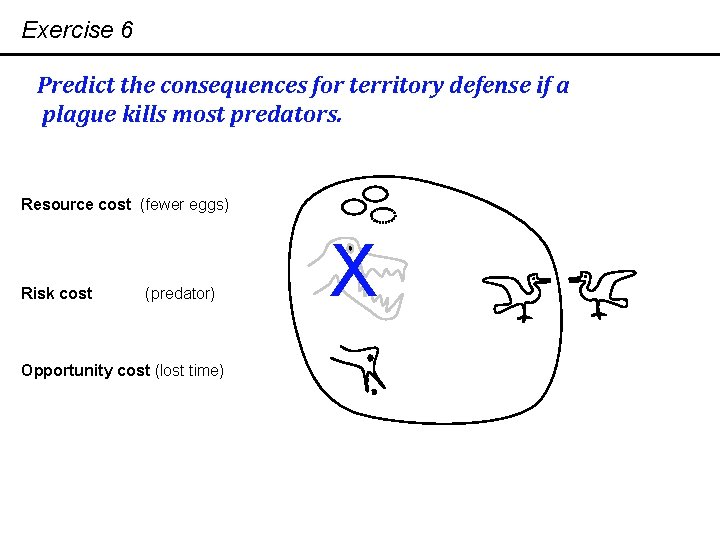 Exercise 6

Predict the consequences for territory defense if a plague kills most predators.

Resource cost (fewer eggs)

Risk cost (predator)

Opportunity cost (lost time)

X